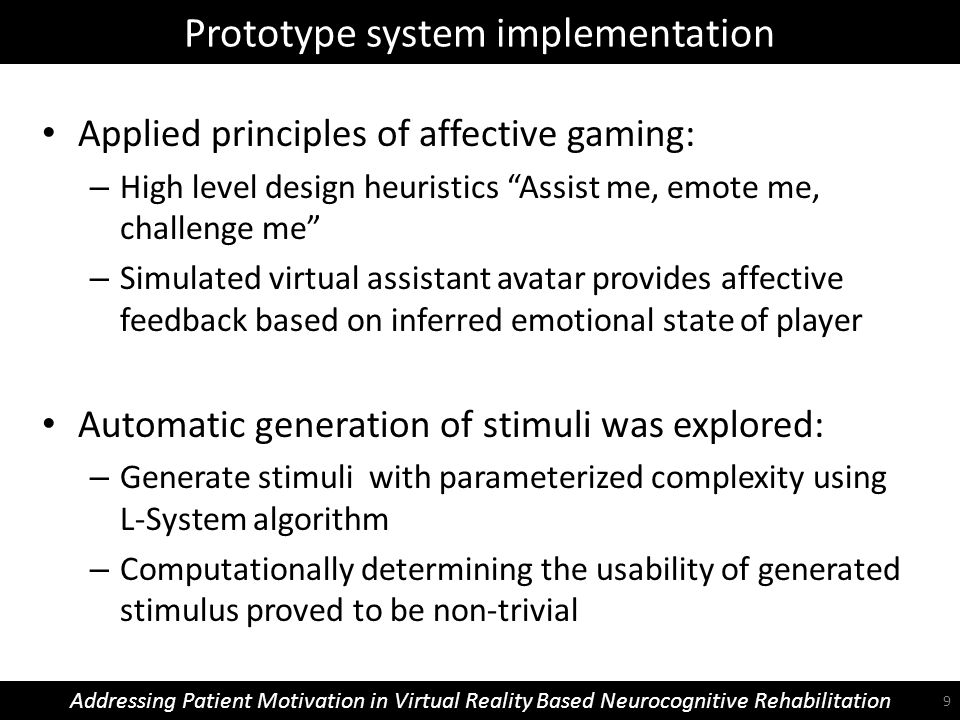 Prototype system implementation

• Applied principles of affective gaming:
– High level design heuristics “Assist me, emote me, challenge me”
– Simulated virtual assistant avatar provides affective feedback based on inferred emotional state of player

• Automatic generation of stimuli was explored:
– Generate stimuli with parameterized complexity using L-System algorithm
– Computationally determining the usability of generated stimulus proved to be non-trivial

Addressing Patient Motivation in Virtual Reality Based Neurocognitive Rehabilitation

9